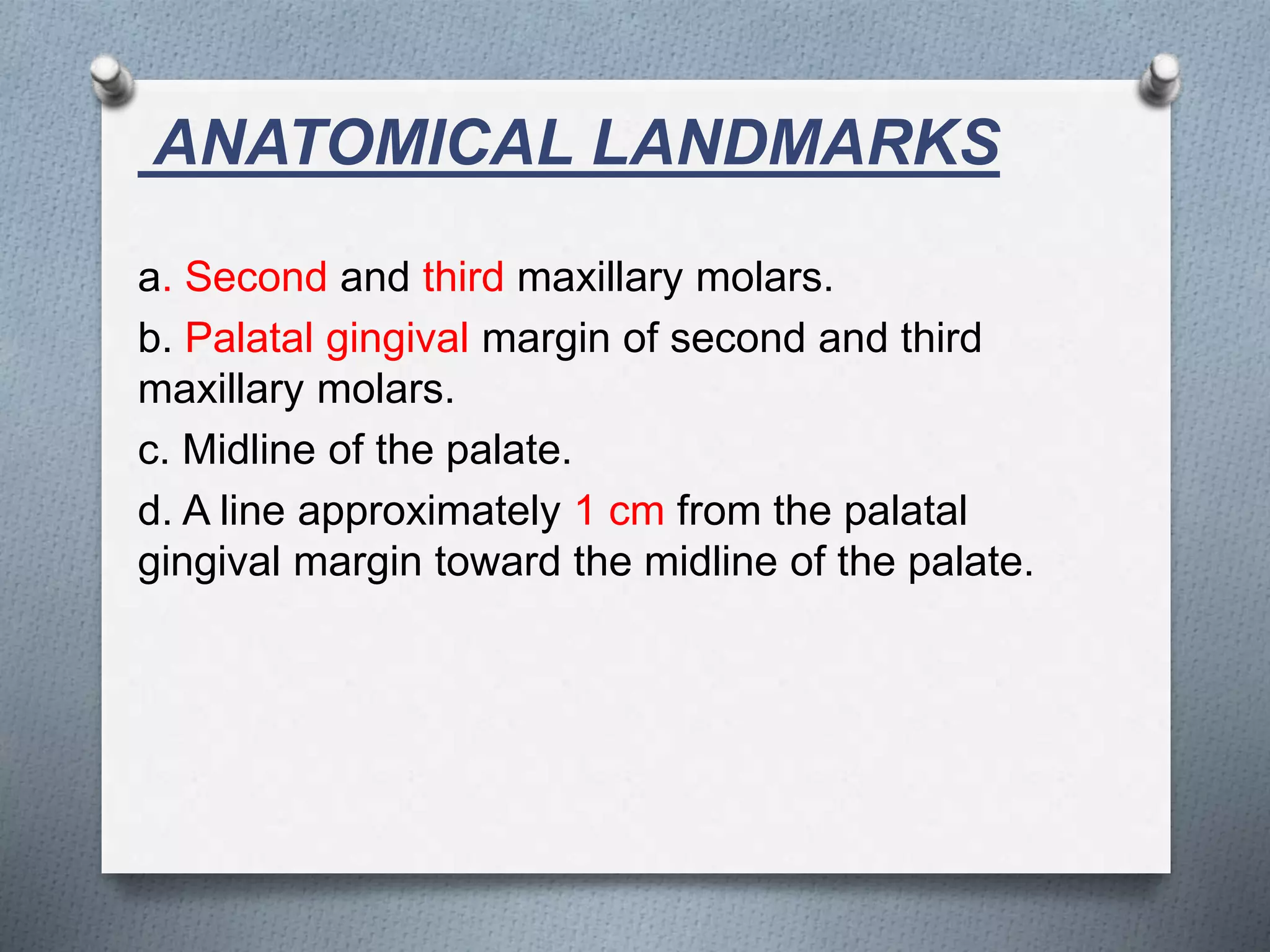 ANATOMICAL LANDMARKS

a. Second and third maxillary molars.

b. Palatal gingival margin of second and third maxillary molars.

c. Midline of the palate.

d. A line approximately 1 cm from the palatal gingival margin toward the midline of the palate.